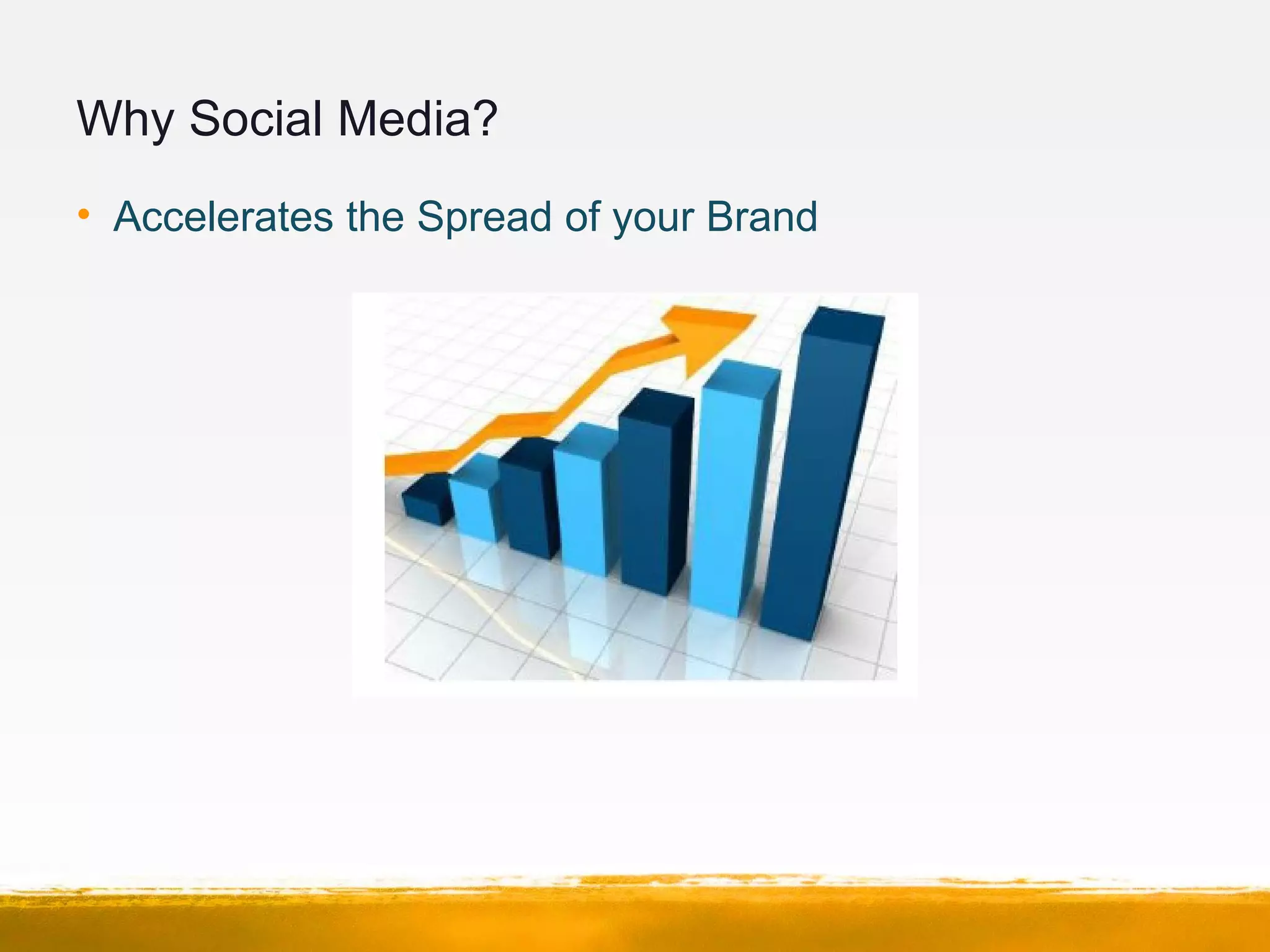 Why Social Media?

• Accelerates the Spread of your Brand